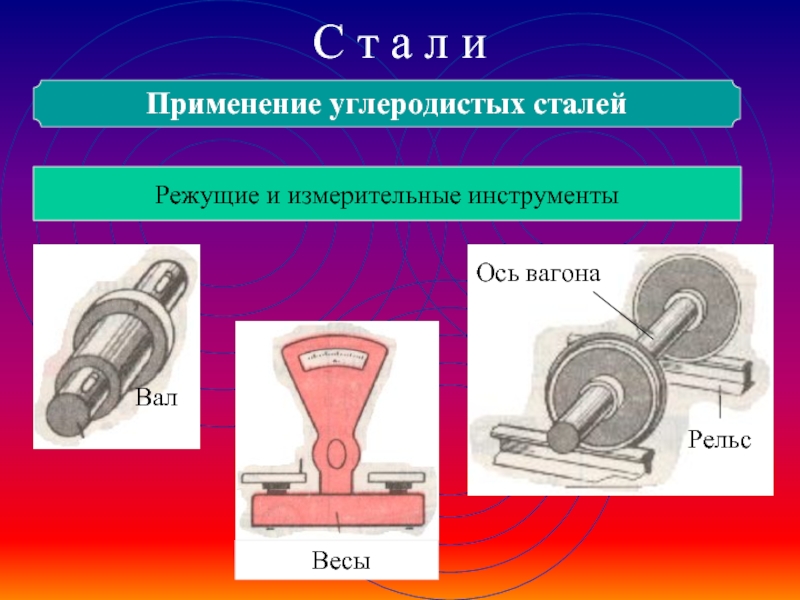 С т а л и

Применение углеродистых сталей

Режущие и измерительные инструменты

Вал

Весы

Ось вагона

Рельс